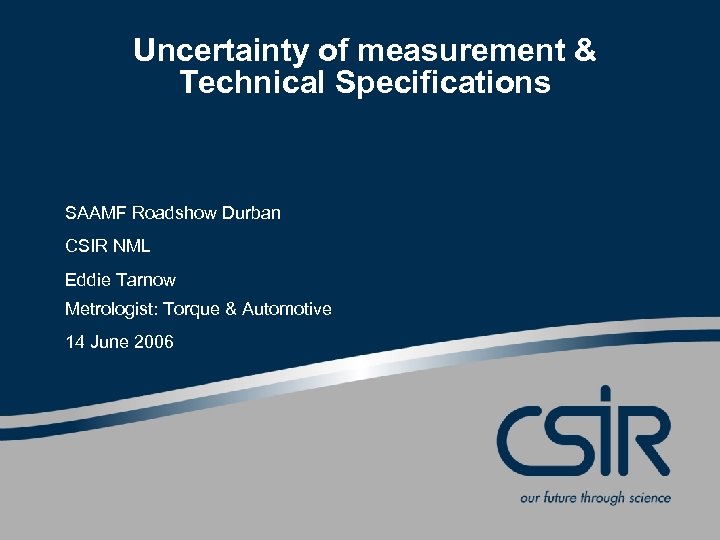 Uncertainty of measurement & Technical Specifications

SAAMF Roadshow Durban

CSIR NML

Eddie Tarnow

Metrologist: Torque & Automotive

14 June 2006

CSIR

our future through science